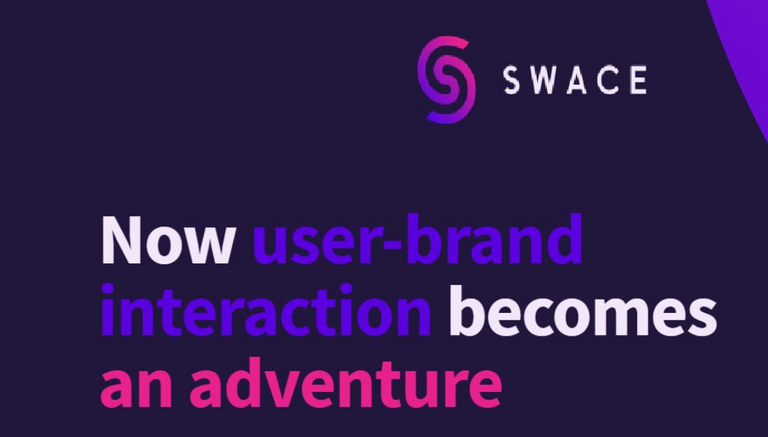 SWACE

Now user-brand interaction becomes an adventure